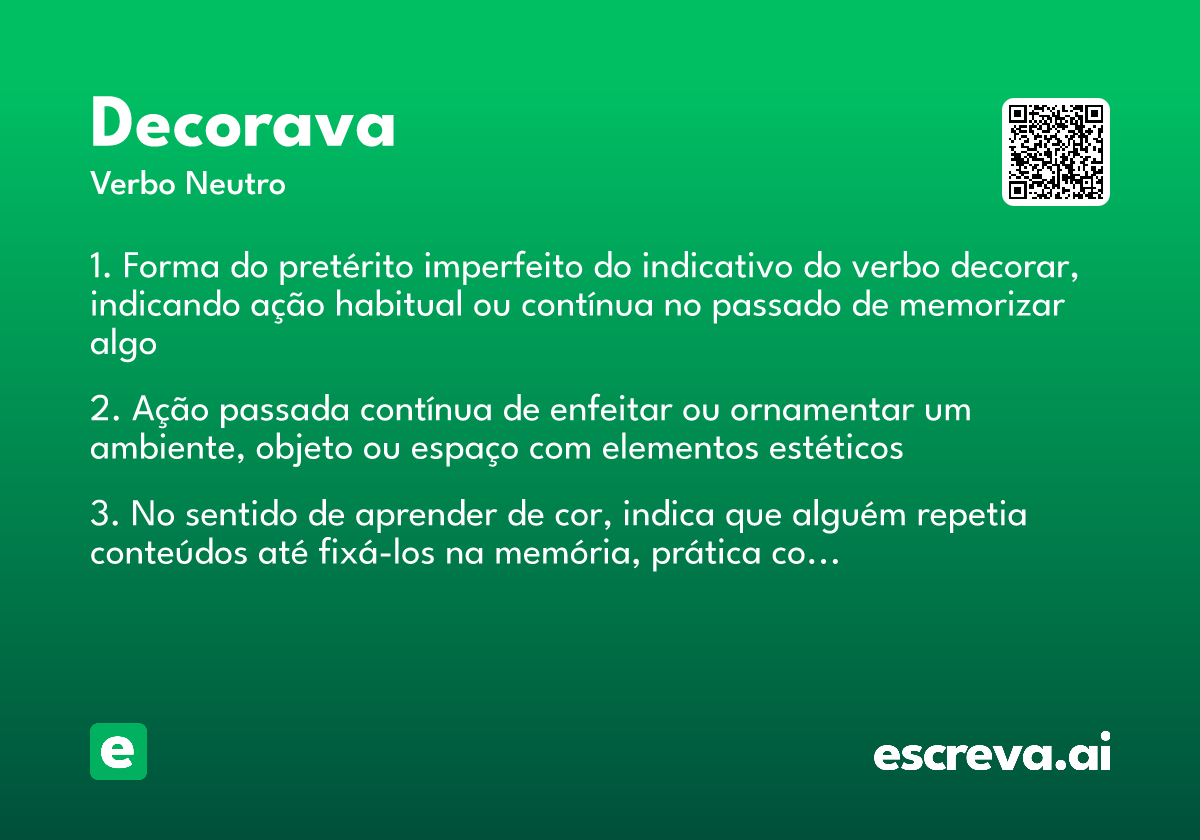 Decorava

Verbo Neutro

1. Forma do pretérito imperfeito do indicativo do verbo decorar, indicando ação habitual ou contínua no passado de memorizar algo

2. Ação passada contínua de enfeitar ou ornamentar um ambiente, objeto ou espaço com elementos estéticos

3. No sentido de aprender de cor, indica que alguém repetia conteúdos até fixá-los na memória, prática co...

e

escreva.ai